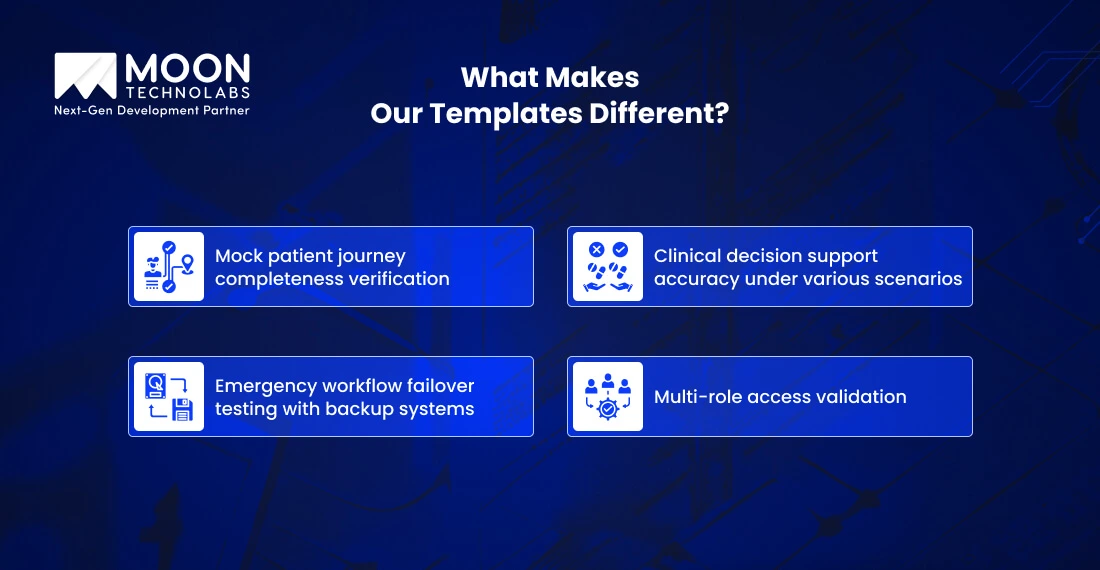 MOON
TECHNOLABS
Next-Gen Development Partner

What Makes
Our Templates Different?

Mock patient journey completeness verification

Clinical decision support accuracy under various scenarios

Emergency workflow failover testing with backup systems

Multi-role access validation